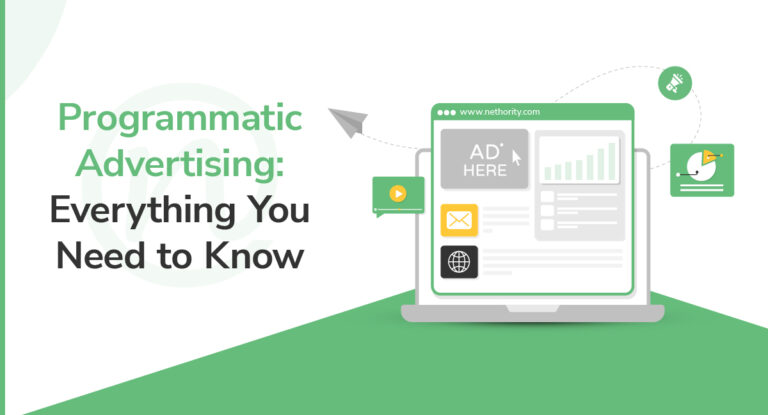 Programmatic Advertising: Everything You Need to Know

www.nethority.com

AD HERE